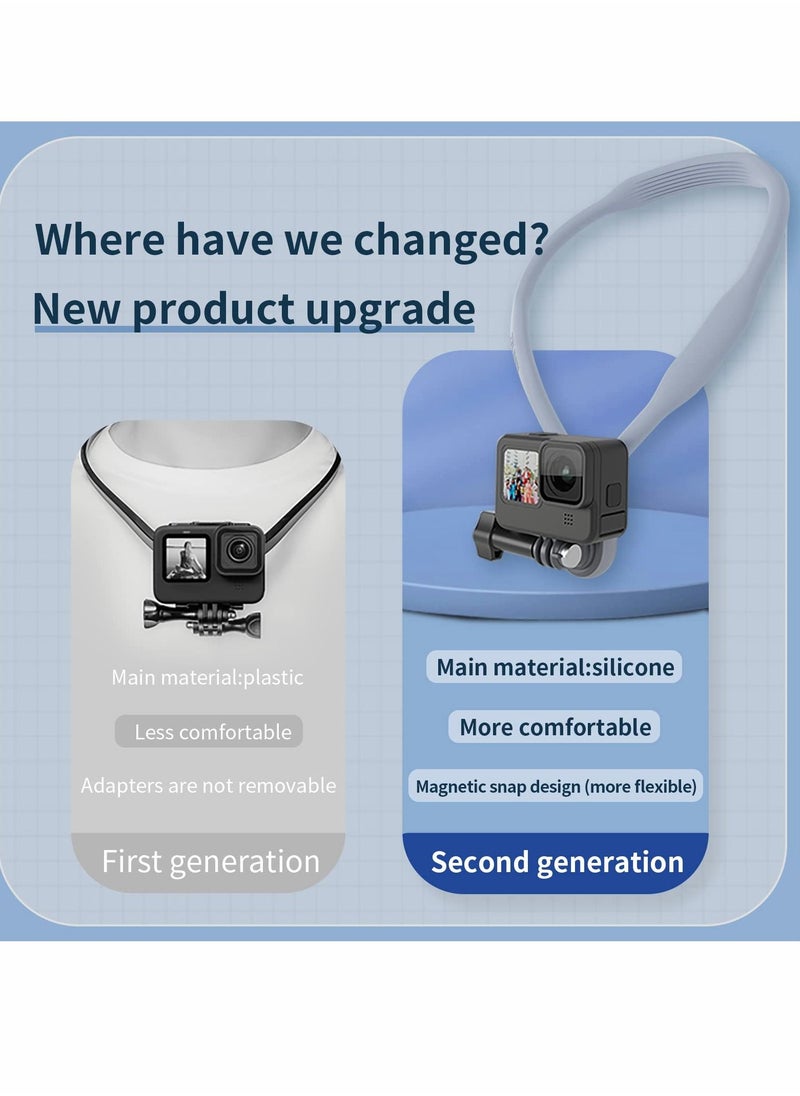 Where have we changed?

New product upgrade

Main material:plastic

Less comfortable

Adapters are not removable

First generation

Main material:silicone

More comfortable

Magnetic snap design (more flexible)

Second generation